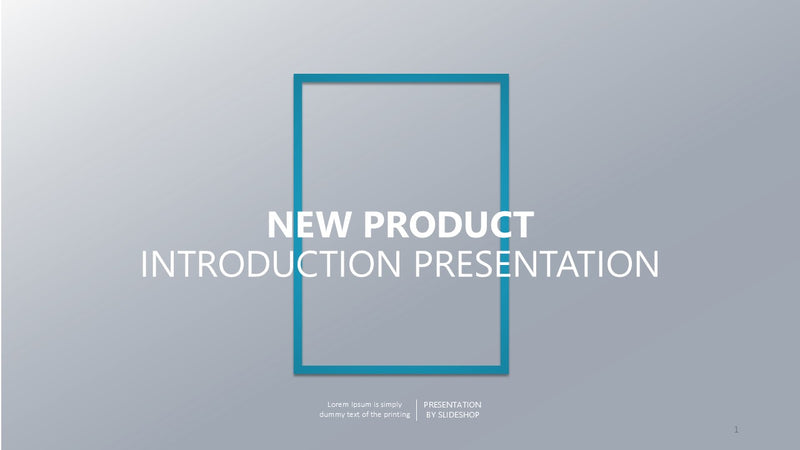 NEW PRODUCT
INTRODUCTION PRESENTATION

Lorem Ipsum is simply dummy text of the printing

PRESENTATION BY SLIDESHOP

1